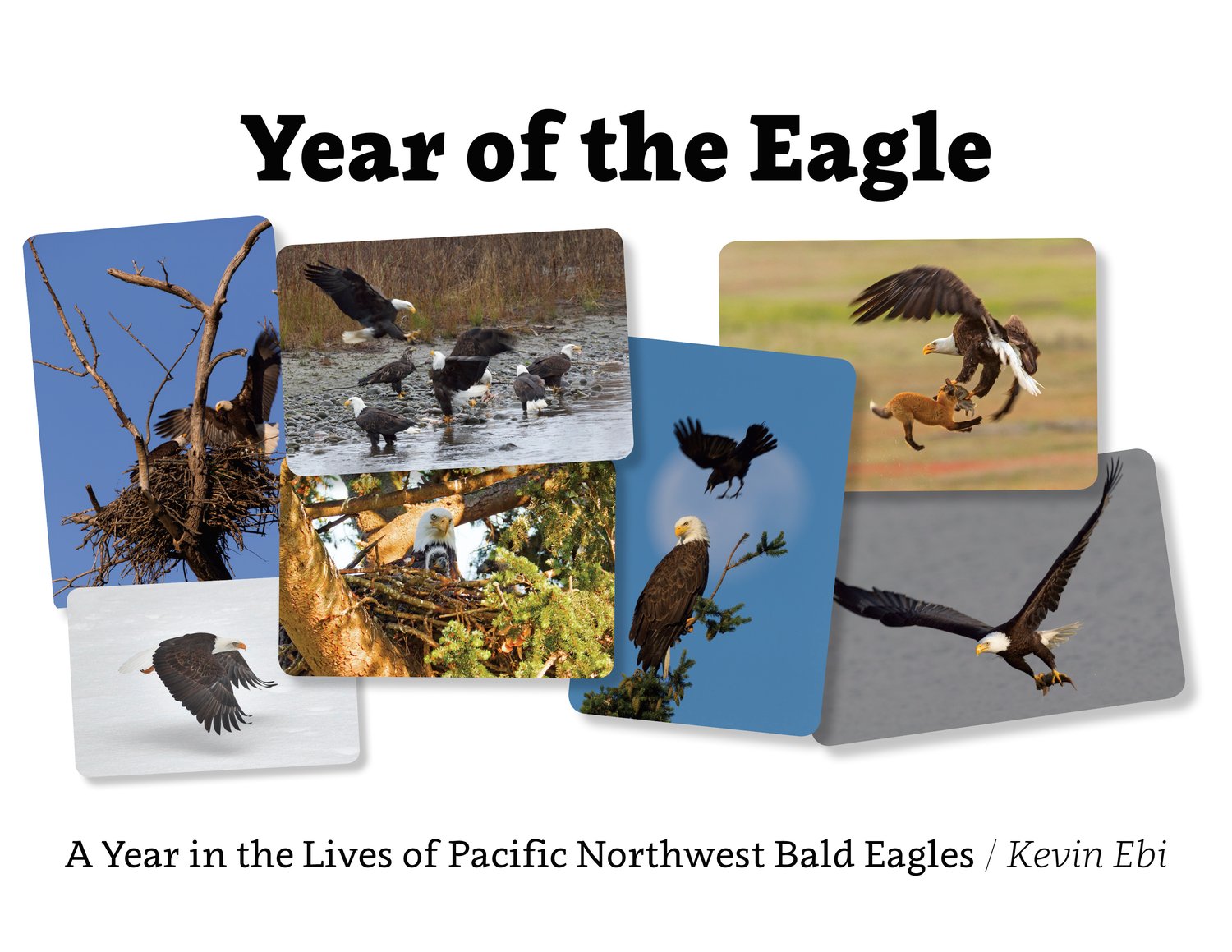 Year of the Eagle

A Year in the Lives of Pacific Northwest Bald Eagles / Kevin Ebi